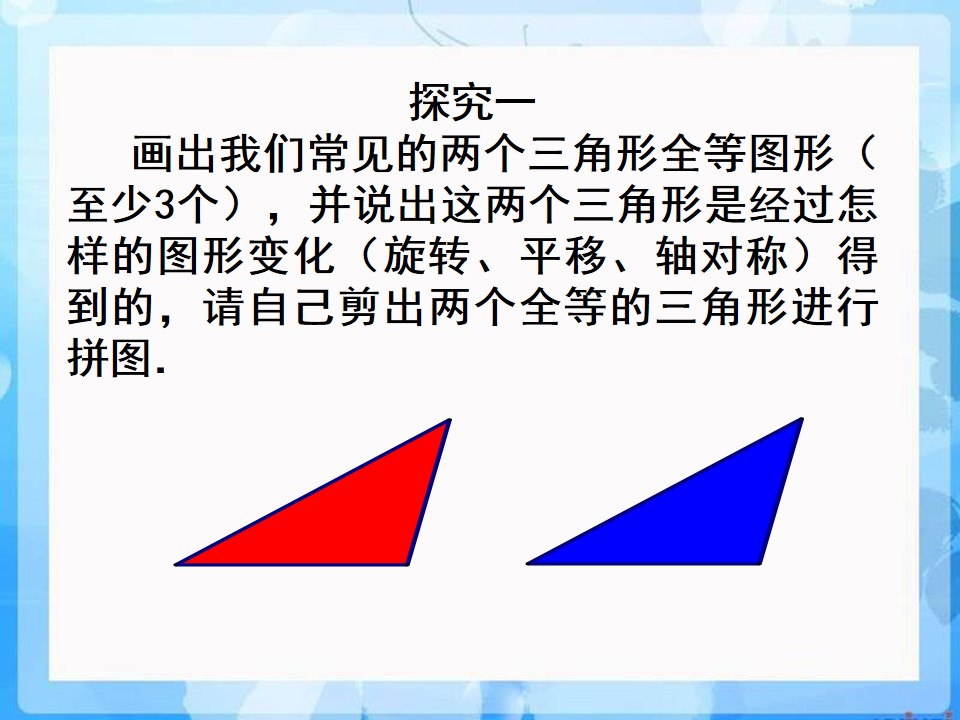 探究一

画出我们常见的两个三角形全等图形（至少3个），并说出这两个三角形是经过怎样的图形变化（旋转、平移、轴对称）得到的，请自己剪出两个全等的三角形进行拼图.